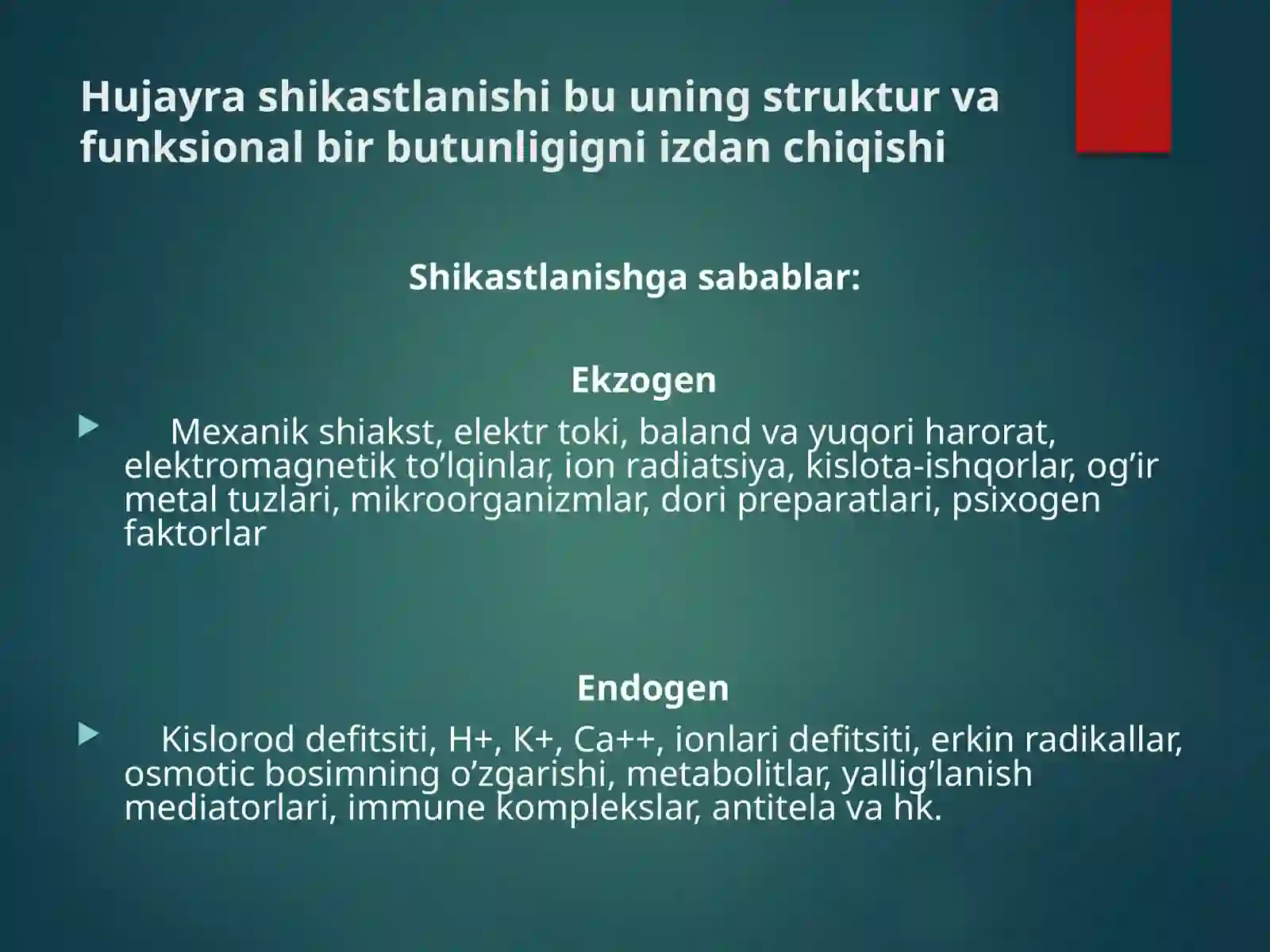 Hujayra shikastlanishi bu uning struktur va funksional bir butunligigni izdan chiqishi

Shikastlanishga sabablar:

Ekzogen

Mexanik shiakst, elektr toki, baland va yuqori harorat, elektromagnetik to’lqinlar, ion radiatsiya, kislota-ishqorlar, og’ir metal tuzlari, mikroorganizmlar, dori preparatlari, psixogen faktorlar

Endogen

Kislorod defitsiti, H+, K+, Ca++, ionlari defitsiti, erkin radikallar, osmotic bosimning o’zgarishi, metabolitlar, yallig’lanish mediatorlari, immune komplekslar, antitela va hk.